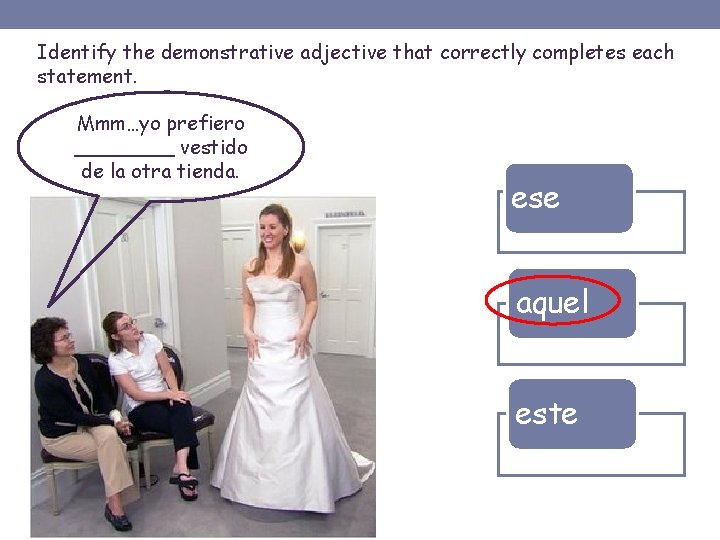 Identify the demonstrative adjective that correctly completes each statement.

Mmm…yo prefiero ________ vestido de la otra tienda.

ese

aquel

este